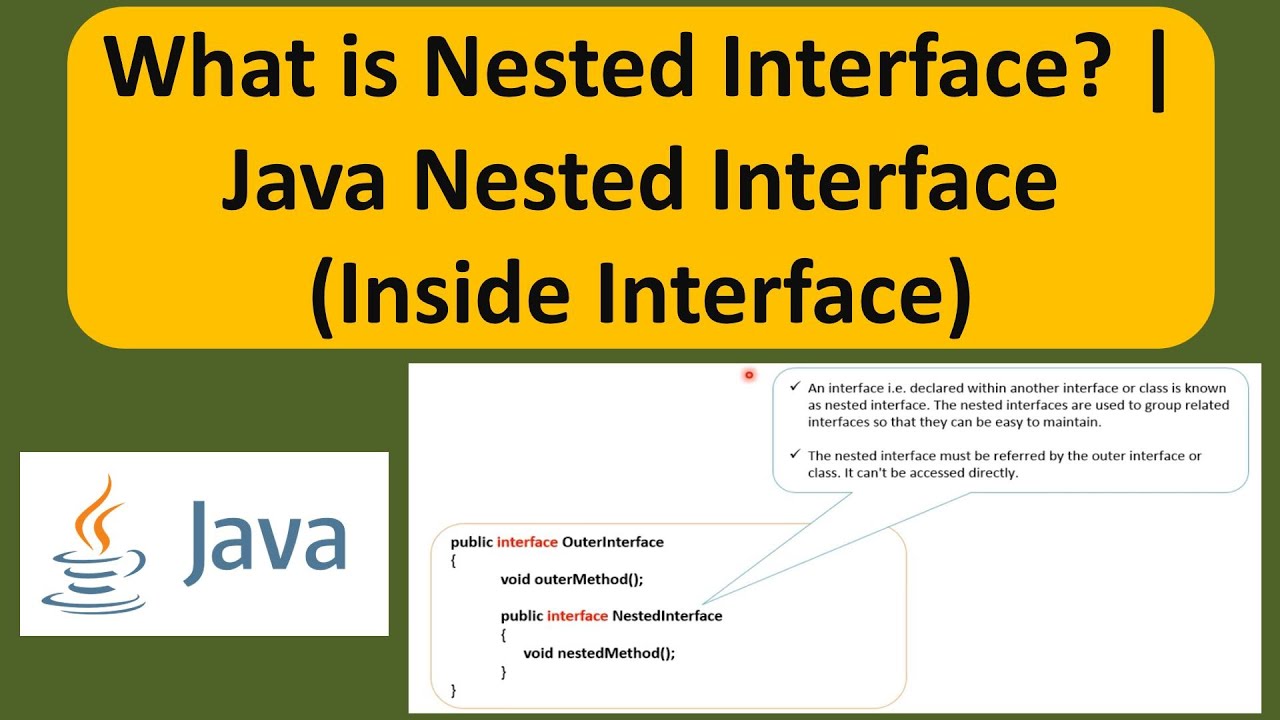 What is Nested Interface? | Java Nested Interface (Inside Interface)

Java

✓ An interface i.e. declared within another interface or class is known as nested interface. The nested interfaces are used to group related interfaces so that they can be easy to maintain.

✓ The nested interface must be referred by the outer interface or class. It can't be accessed directly.

public interface OuterInterface
{
void outerMethod();

public interface NestedInterface
{
void nestedMethod();
}
}